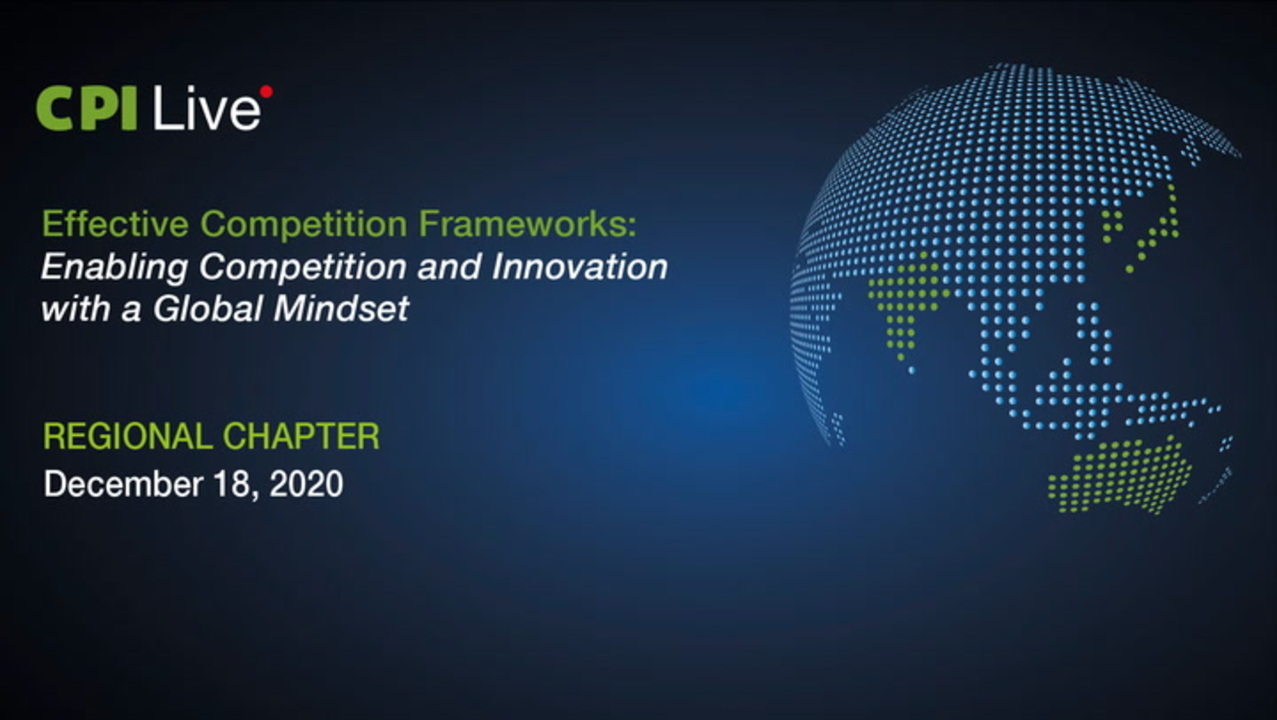 CPI Live

Effective Competition Frameworks:
Enabling Competition and Innovation with a Global Mindset

REGIONAL CHAPTER
December 18, 2020